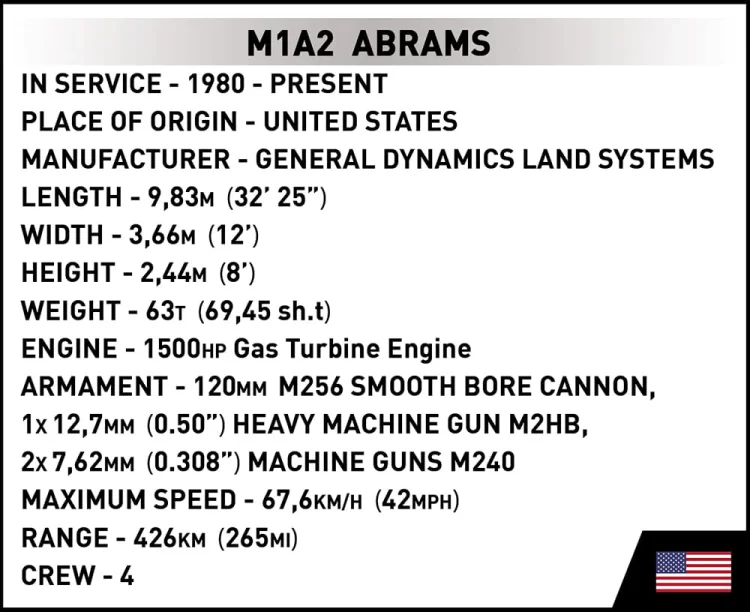 M1A2 ABRAMS

IN SERVICE - 1980 - PRESENT
PLACE OF ORIGIN - UNITED STATES
MANUFACTURER - GENERAL DYNAMICS LAND SYSTEMS
LENGTH - 9,83M (32' 25")
WIDTH - 3,66M (12')
HEIGHT - 2,44M (8')
WEIGHT - 63T (69,45 sh.t)
ENGINE - 1500HP Gas Turbine Engine
ARMAMENT - 120MM M256 SMOOTH BORE CANNON, 1x 12,7MM (0.50") HEAVY MACHINE GUN M2HB, 2x 7,62MM (0.308") MACHINE GUNS M240
MAXIMUM SPEED - 67,6KM/H (42MPH)
RANGE - 426KM (265MI)
CREW - 4